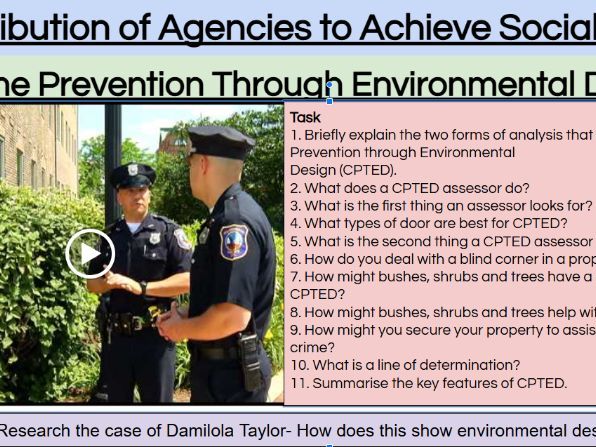 ibution of Agencies to Achieve Social

ne Prevention Through Environmental D

Task
1. Briefly explain the two forms of analysis that Prevention through Environmental Design (CPTED).
2. What does a CPTED assessor do?
3. What is the first thing an assessor looks for?
4. What types of door are best for CPTED?
5. What is the second thing a CPTED assessor
6. How do you deal with a blind corner in a prop
7. How might bushes, shrubs and trees have a CPTED?
8. How might bushes, shrubs and trees help wit
9. How might you secure your property to assis crime?
10. What is a line of determination?
11. Summarise the key features of CPTED.

Research the case of Damilola Taylor- How does this show environmental des